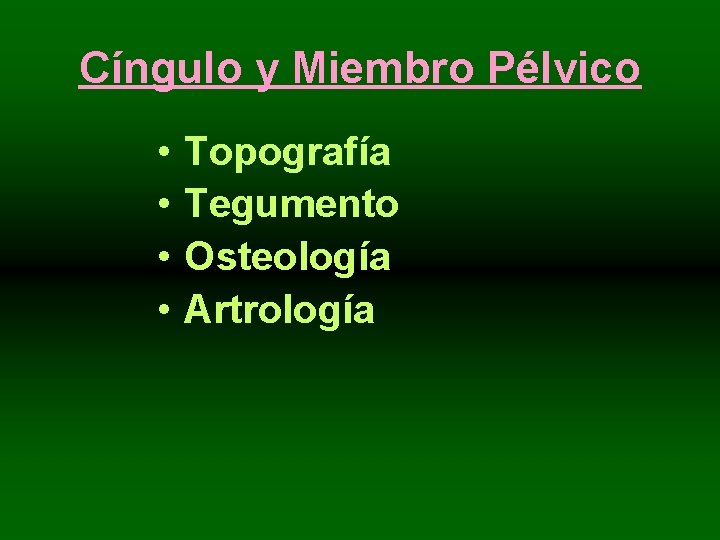 Cíngulo y Miembro Pélvico

• Topografía
• Tegumento
• Osteología
• Artrología